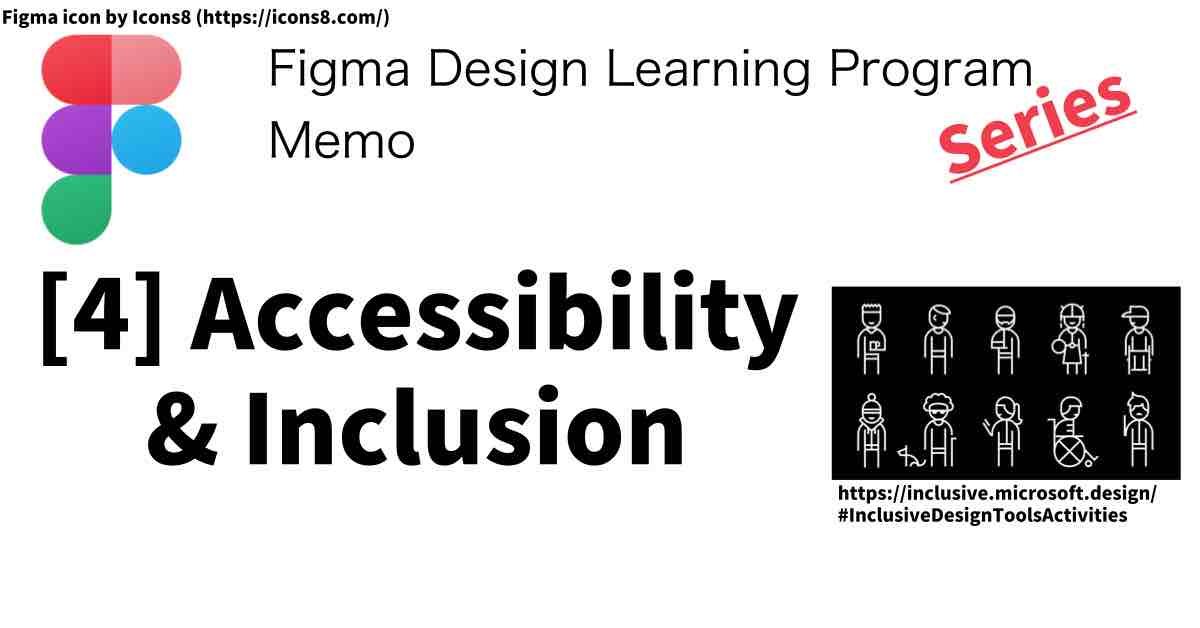 Figma icon by Icons8 (https://icons8.com/)

Figma Design Learning Program Memo

Series

[4] Accessibility & Inclusion

https://inclusive.microsoft.design/ #InclusiveDesignToolsActivities